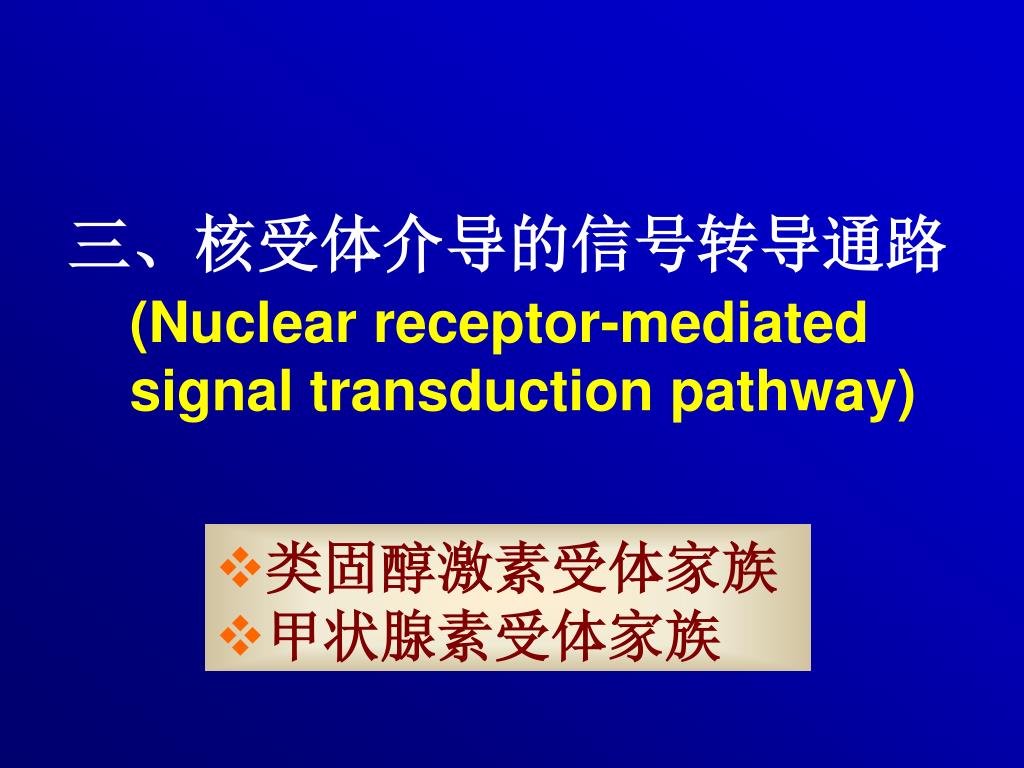 三、核受体介导的信号转导通路
(Nuclear receptor-mediated signal transduction pathway)

❖类固醇激素受体家族
❖甲状腺素受体家族